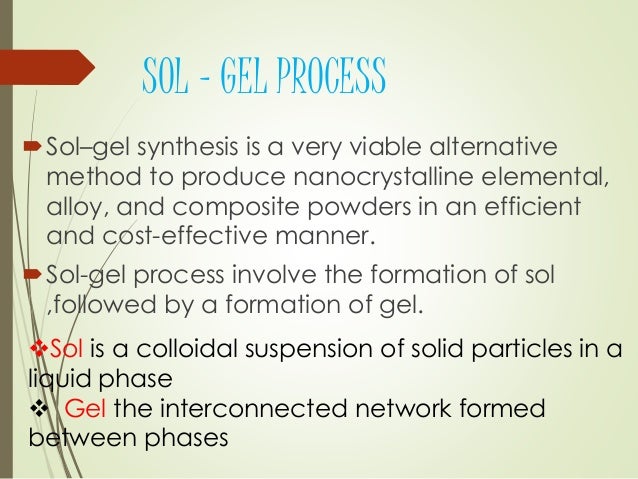 SOL - GEL PROCESS

Sol–gel synthesis is a very viable alternative method to produce nanocrystalline elemental, alloy, and composite powders in an efficient and cost-effective manner.

Sol-gel process involve the formation of sol ,followed by a formation of gel.

❖Sol is a colloidal suspension of solid particles in a liquid phase
❖ Gel the interconnected network formed between phases